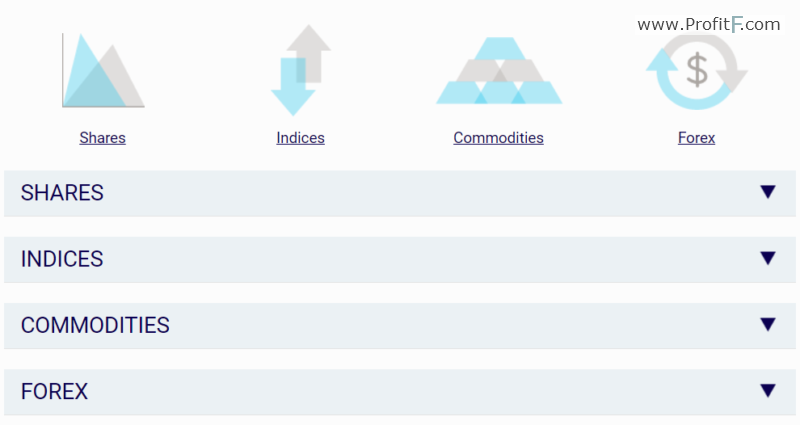 www.ProfitF.com

$

Shares

Indices

Commodities

Forex

SHARES

INDICES

COMMODITIES

FOREX